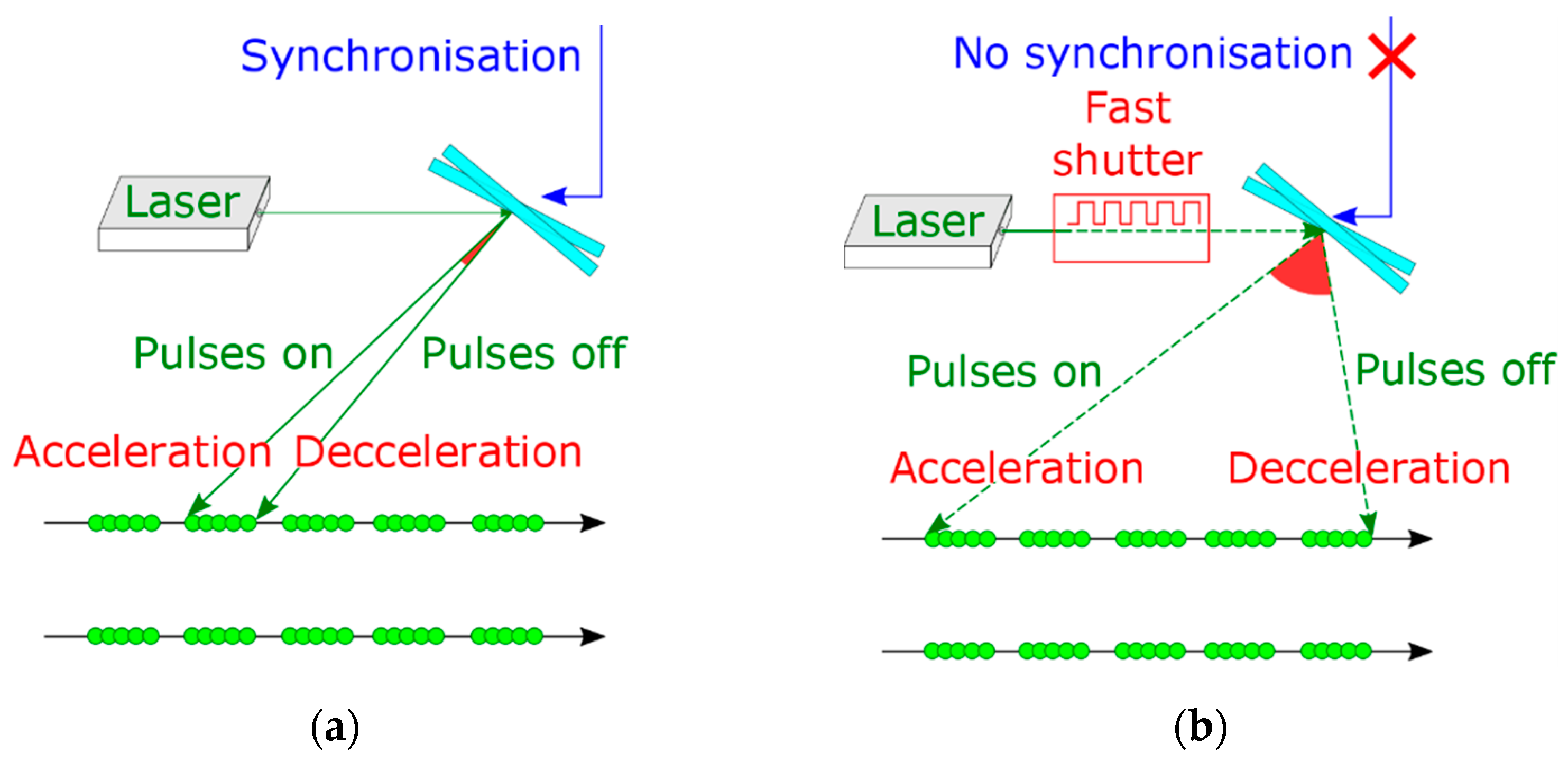 Synchronisation

Laser

Pulses on

Pulses off

Acceleration

Decceleration

(a)

No synchronisation

Fast shutter

Laser

Pulses on

Pulses off

Acceleration

Decceleration

(b)